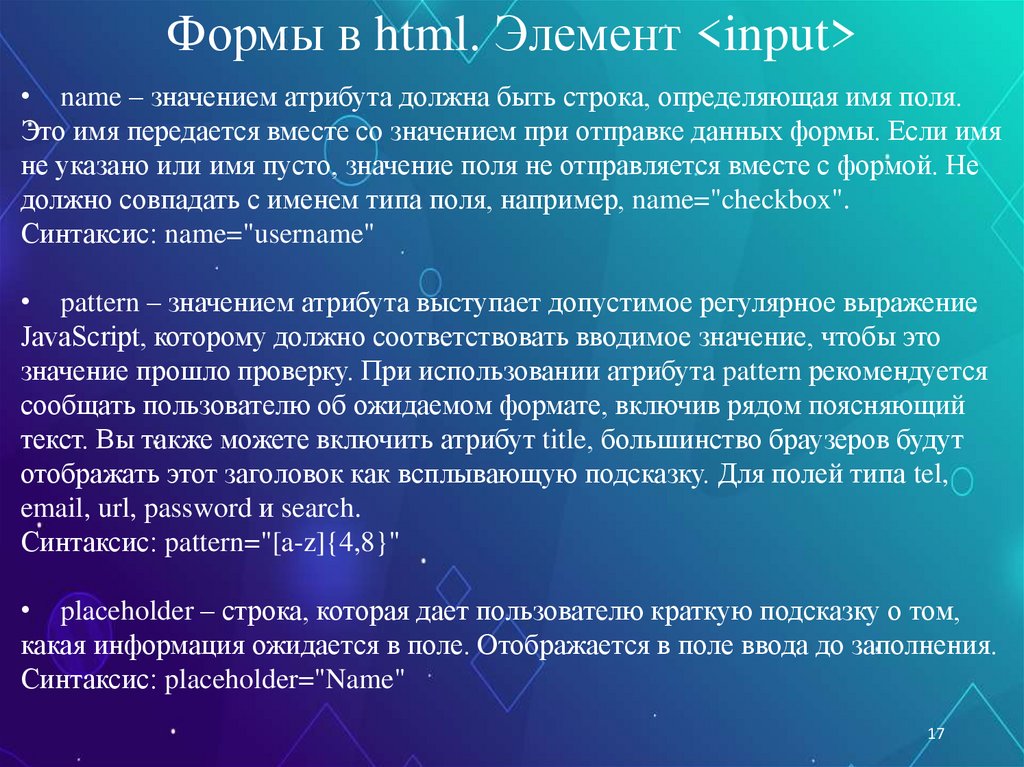 Формы в html. Элемент <input>

• name – значением атрибута должна быть строка, определяющая имя поля. Это имя передается вместе со значением при отправке данных формы. Если имя не указано или имя пусто, значение поля не отправляется вместе с формой. Не должно совпадать с именем типа поля, например, name="checkbox". Синтаксис: name="username"

• pattern – значением атрибута выступает допустимое регулярное выражение JavaScript, которому должно соответствовать вводимое значение, чтобы это значение прошло проверку. При использовании атрибута pattern рекомендуется сообщать пользователю об ожидаемом формате, включив рядом поясняющий текст. Вы также можете включить атрибут title, большинство браузеров будут отображать этот заголовок как всплывающую подсказку. Для полей типа tel, email, url, password и search.
Синтаксис: pattern="[a-z]{4,8}"

• placeholder – строка, которая дает пользователю краткую подсказку о том, какая информация ожидается в поле. Отображается в поле ввода до заполнения. Синтаксис: placeholder="Name"

17